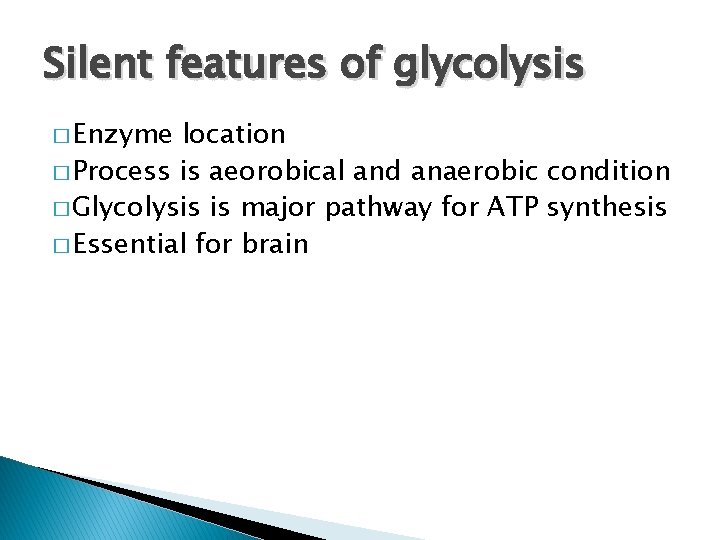 Silent features of glycolysis

□ Enzyme location
□ Process is aeorobical and anaerobic condition
□ Glycolysis is major pathway for ATP synthesis
□ Essential for brain